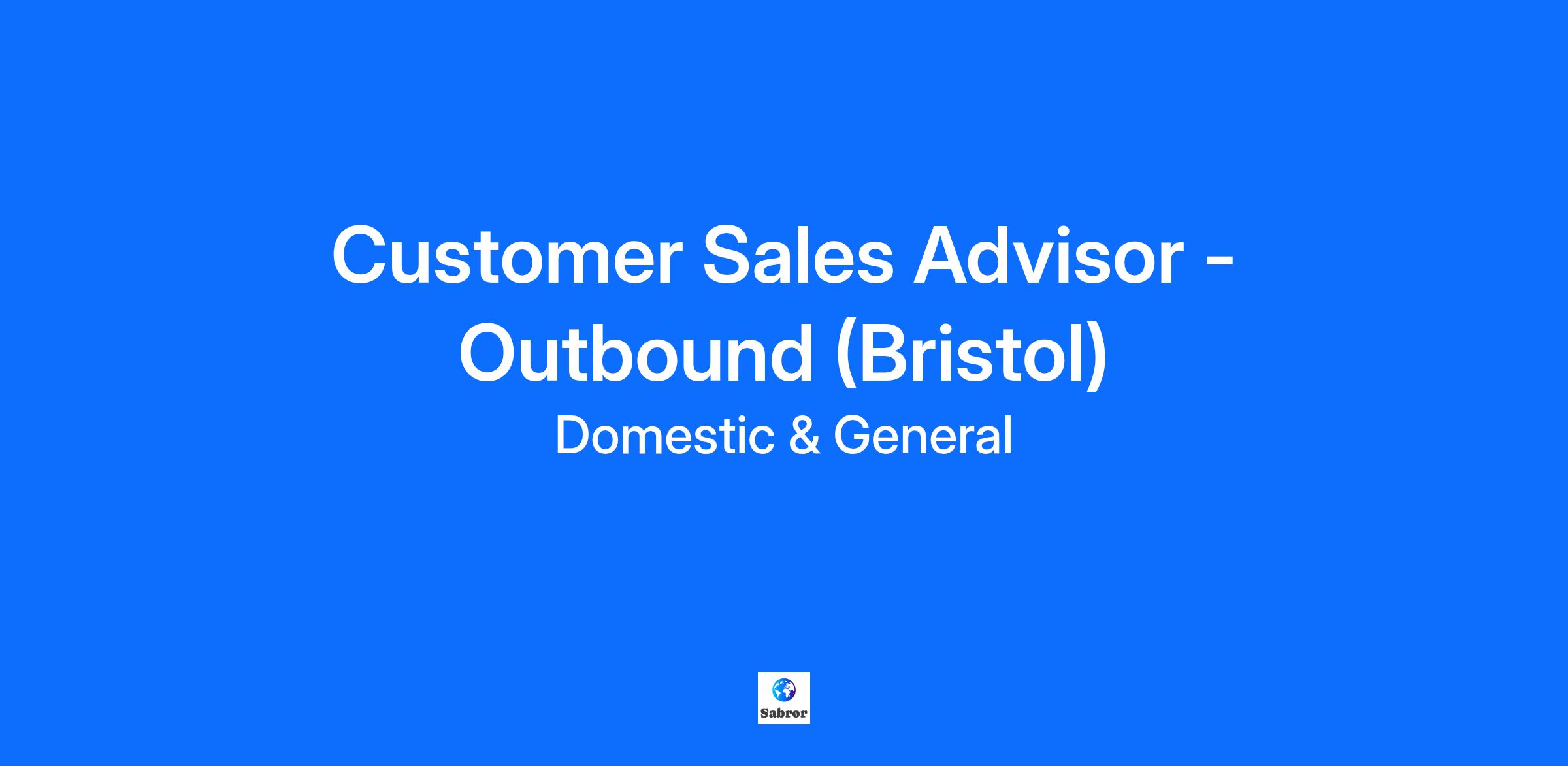 Customer Sales Advisor - Outbound (Bristol)

Domestic & General

Sabror